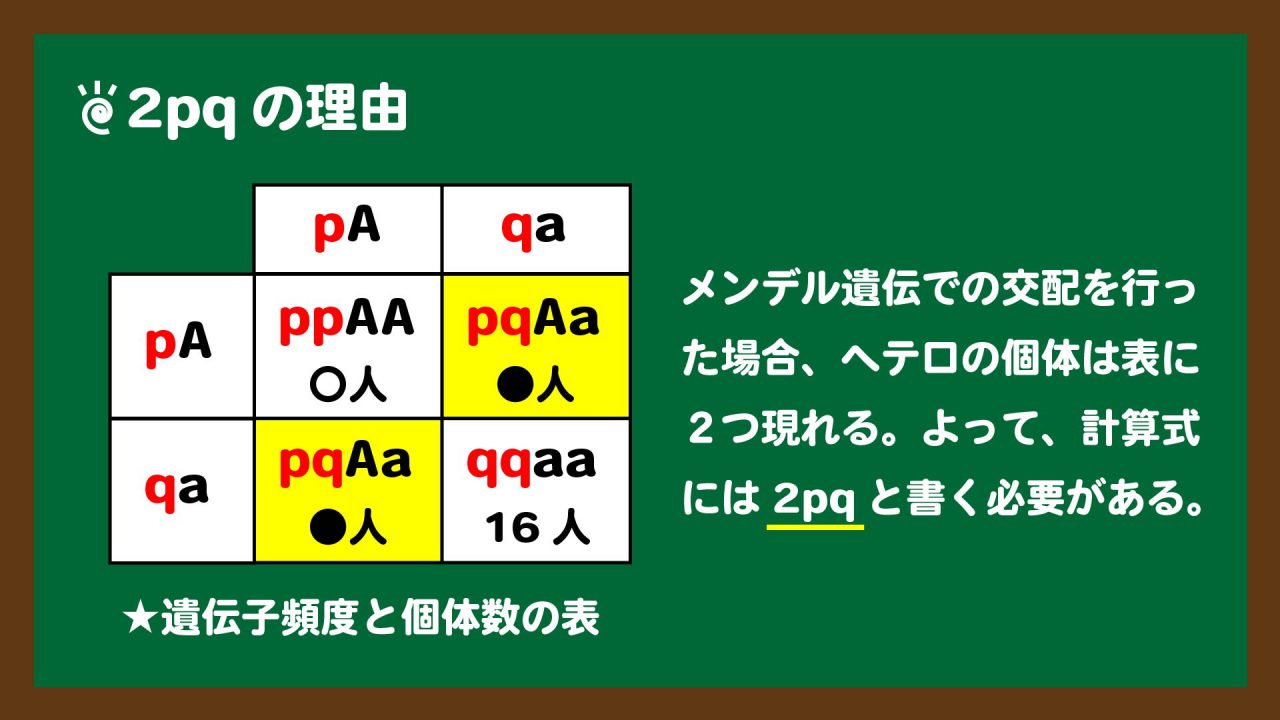 2pq の理由

| | pA | qa |
|---|---|---|
| pA | ppAA ○人 | pqAa ●人 |
| qa | pqAa ●人 | qqaa 16 人 |

★遺伝子頻度と個体数の表

メンデル遺伝での交配を行った場合、ヘテロの個体は表に２つ現れる。よって、計算式には 2pq と書く必要がある。